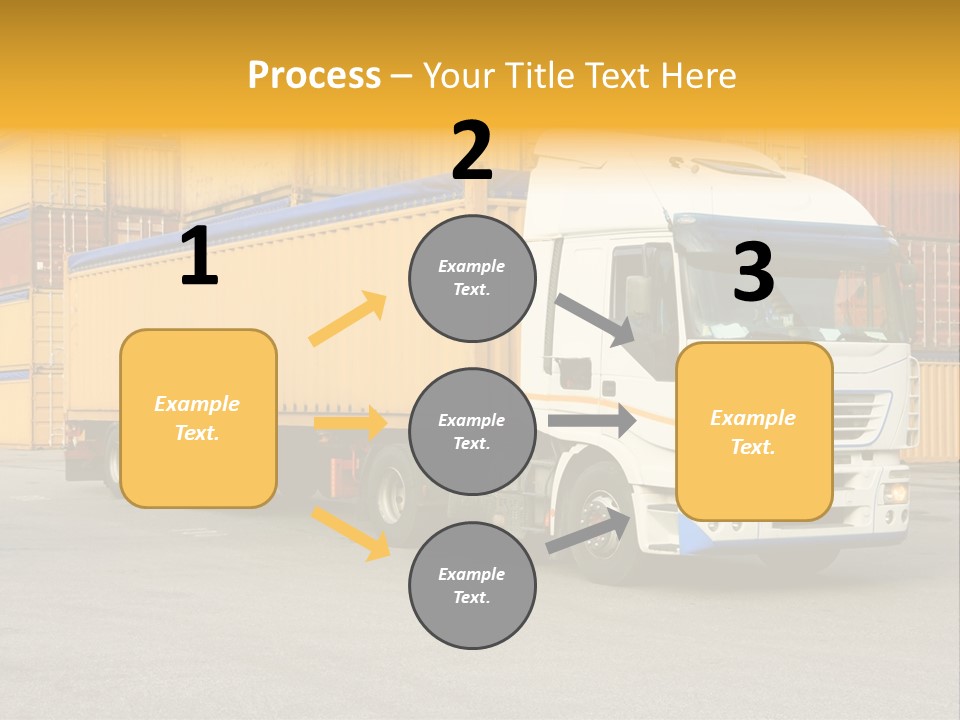 Process – Your Title Text Here

1

Example Text.

2

Example Text.

Example Text.

Example Text.

3

Example Text.